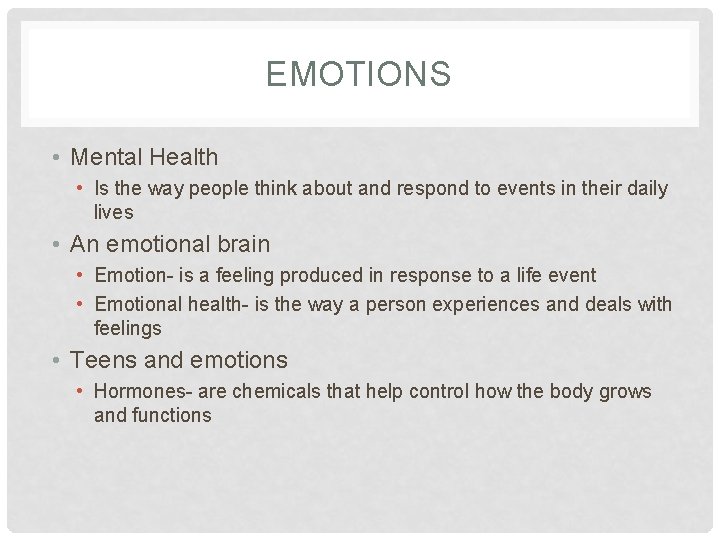 EMOTIONS

• Mental Health
  • Is the way people think about and respond to events in their daily lives
• An emotional brain
  • Emotion- is a feeling produced in response to a life event
  • Emotional health- is the way a person experiences and deals with feelings
• Teens and emotions
  • Hormones- are chemicals that help control how the body grows and functions